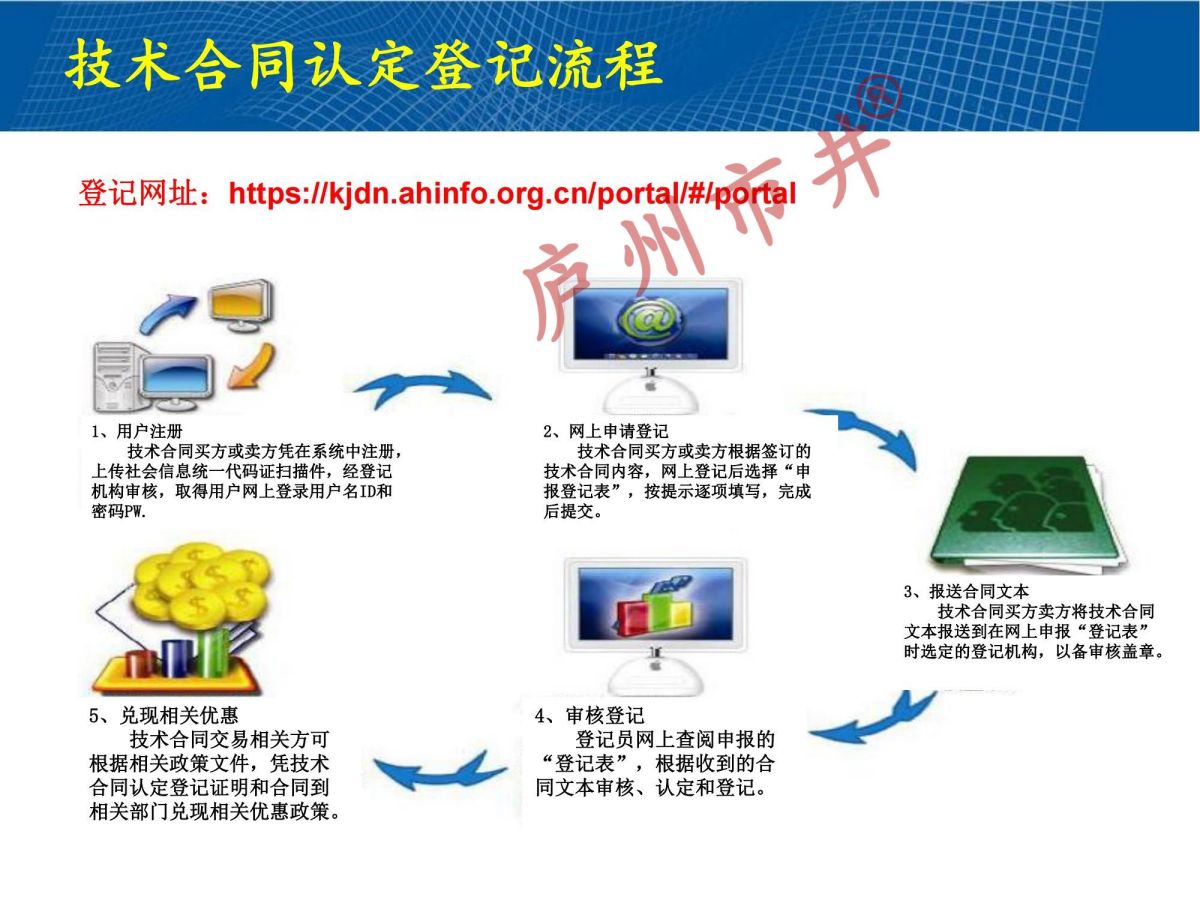 技术合同认定登记流程

庐州市井®

登记网址：https://kjdn.ahinfo.org.cn/portal/#/portal

1、用户注册
技术合同买方或卖方凭在系统中注册，上传社会信息统一代码证扫描件，经登记机构审核，取得用户网上登录用户名ID和密码PW.

2、网上申请登记
技术合同买方或卖方根据签订的技术合同内容，网上登记后选择“申报登记表”，按提示逐项填写，完成后提交。

3、报送合同文本
技术合同买方卖方将技术合同文本报送到在网上申报“登记表”时选定的登记机构，以备审核盖章。

4、审核登记
登记员网上查阅申报的“登记表”，根据收到的合同文本审核、认定和登记。

5、兑现相关优惠
技术合同交易相关方可根据相关政策文件，凭技术合同认定登记证明和合同到相关部门兑现相关优惠政策。